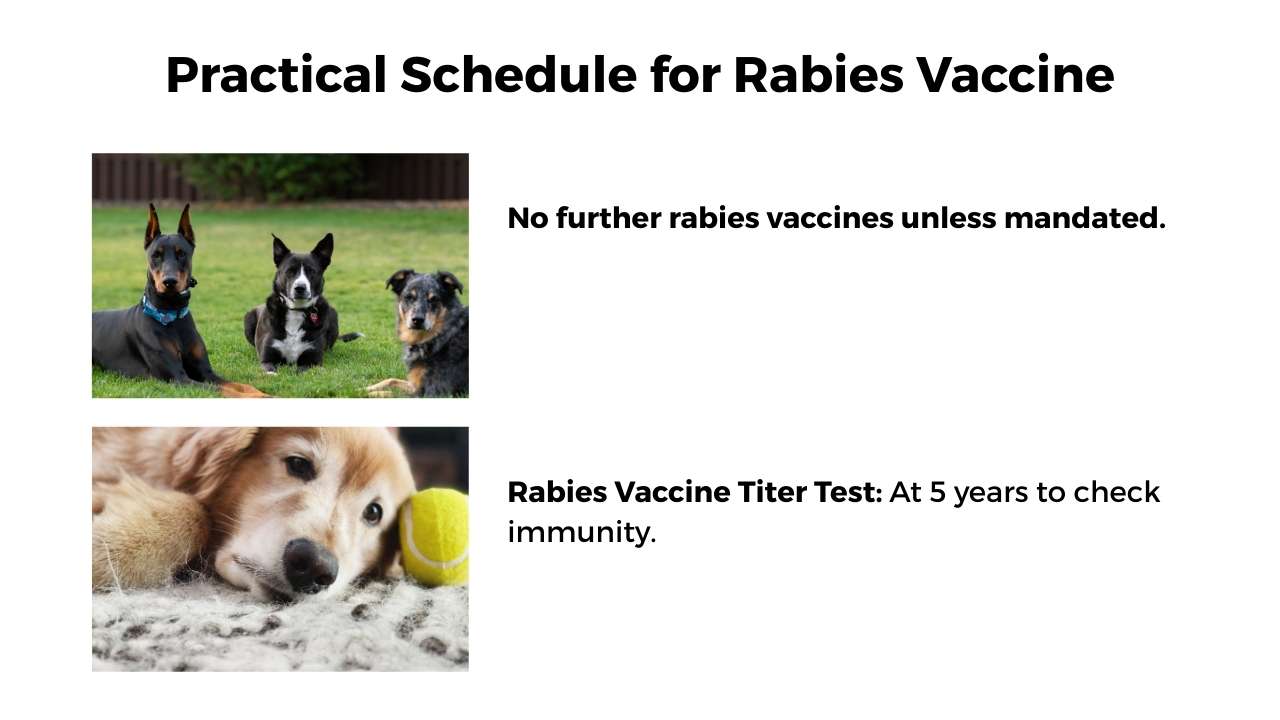 Practical Schedule for Rabies Vaccine

No further rabies vaccines unless mandated.

Rabies Vaccine Titer Test: At 5 years to check immunity.